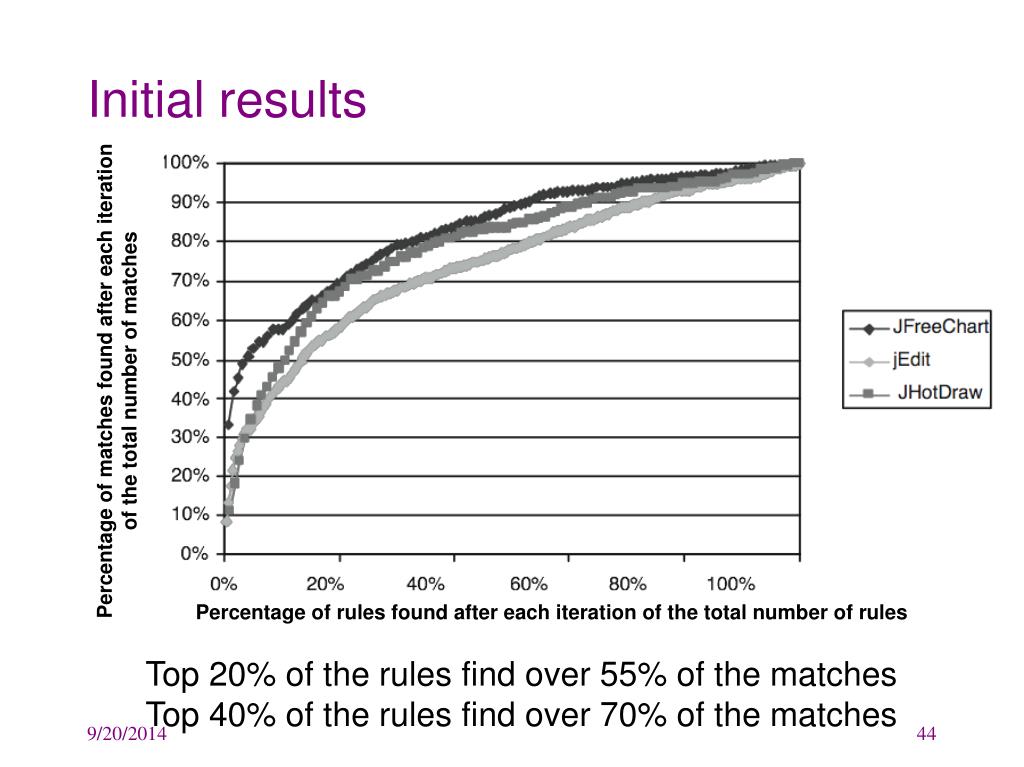 Initial results

Percentage of matches found after each iteration of the total number of matches

100%
90%
80%
70%
60%
50%
40%
30%
20%
10%
0%

0%
20%
40%
60%
80%
100%

JFreeChart
jEdit
JHotDraw

Percentage of rules found after each iteration of the total number of rules

Top 20% of the rules find over 55% of the matches
Top 40% of the rules find over 70% of the matches

9/20/2014

44